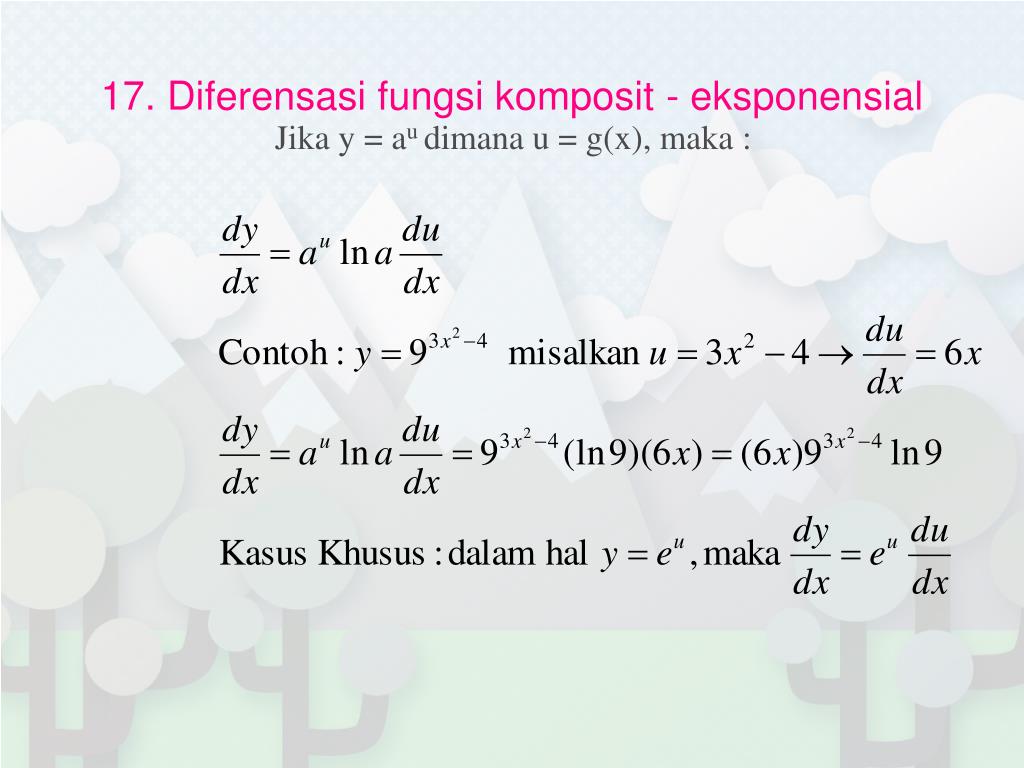 17. Diferensasi fungsi komposit - eksponensial

Jika y = $a^u$ dimana u = g(x), maka :

$\frac{dy}{dx} = a^u \ln a \frac{du}{dx}$

Contoh : $y = 9^{3x^2-4}$ misalkan $u = 3x^2 - 4 \rightarrow \frac{du}{dx} = 6x$

$\frac{dy}{dx} = a^u \ln a \frac{du}{dx} = 9^{3x^2-4}(\ln 9)(6x) = (6x)9^{3x^2-4} \ln 9$

Kasus Khusus : dalam hal $y = e^u$, maka $\frac{dy}{dx} = e^u \frac{du}{dx}$